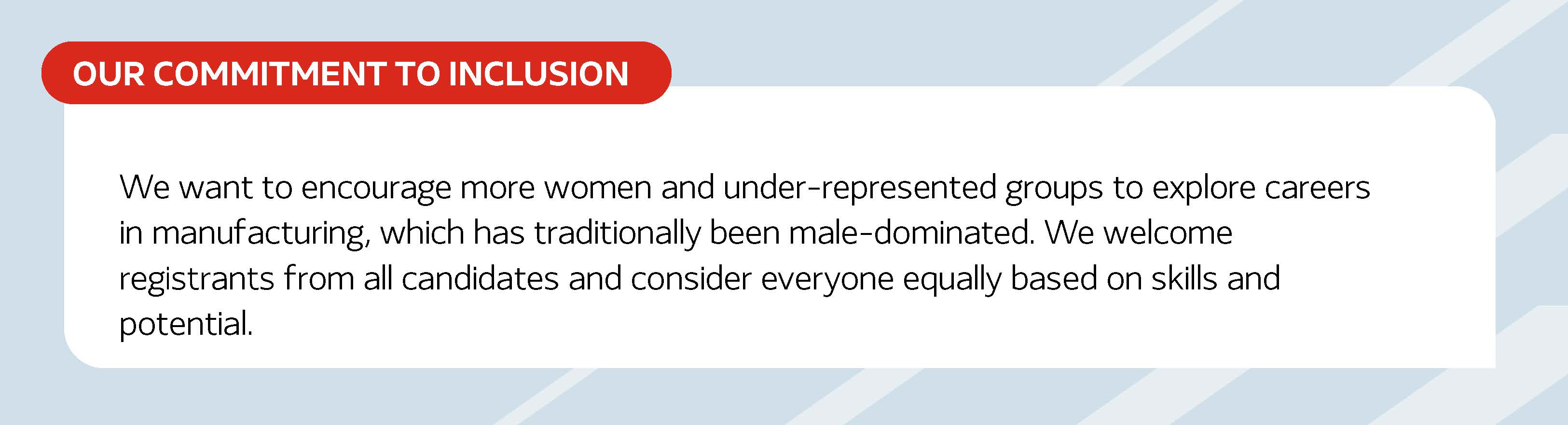 OUR COMMITMENT TO INCLUSION

We want to encourage more women and under-represented groups to explore careers in manufacturing, which has traditionally been male-dominated. We welcome registrants from all candidates and consider everyone equally based on skills and potential.